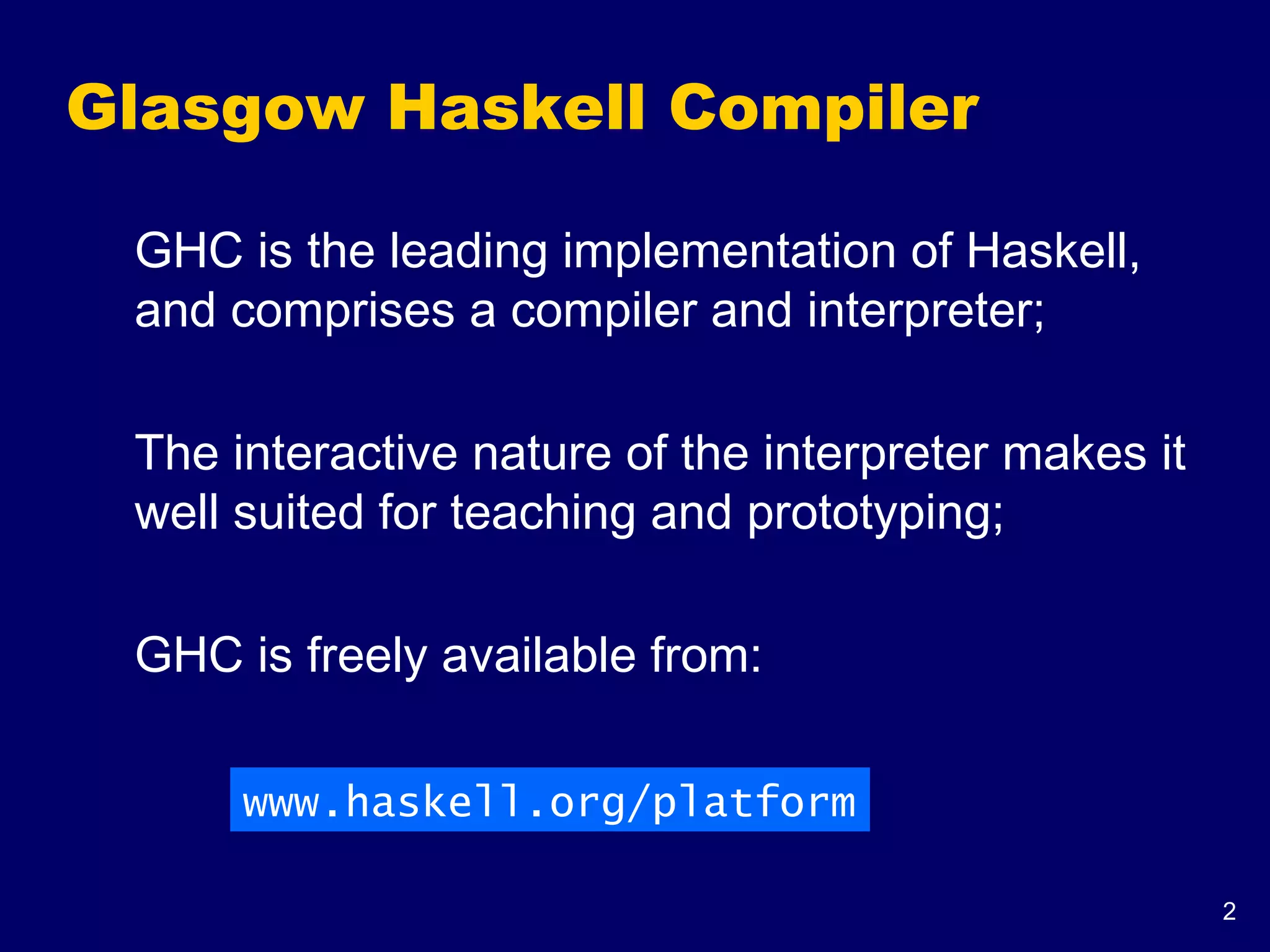 Glasgow Haskell Compiler

GHC is the leading implementation of Haskell, and comprises a compiler and interpreter;

The interactive nature of the interpreter makes it well suited for teaching and prototyping;

GHC is freely available from:

www.haskell.org/platform

2